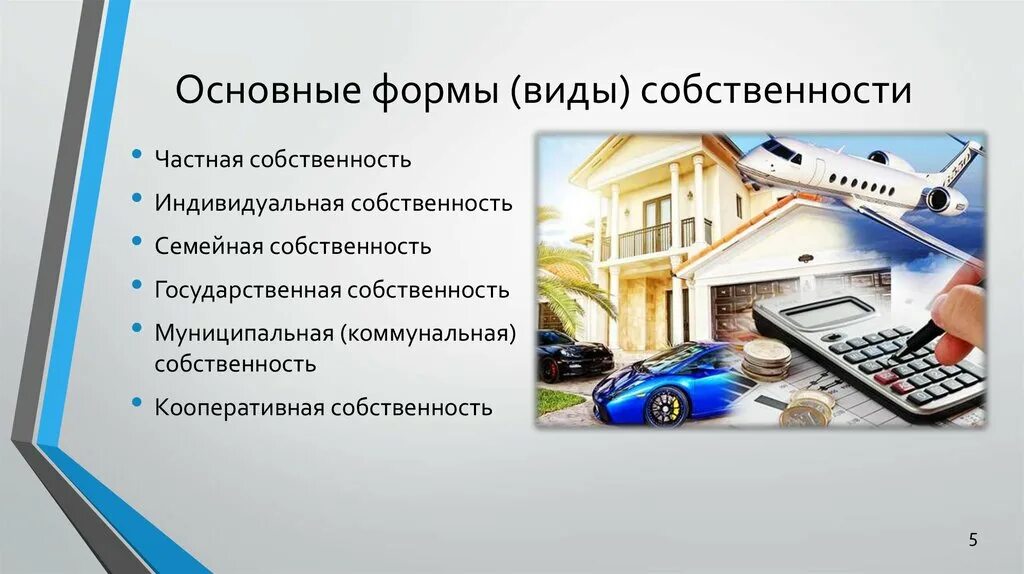 Основные формы (виды) собственности

• Частная собственность
• Индивидуальная собственность
• Семейная собственность
• Государственная собственность
• Муниципальная (коммунальная) собственность
• Кооперативная собственность

5